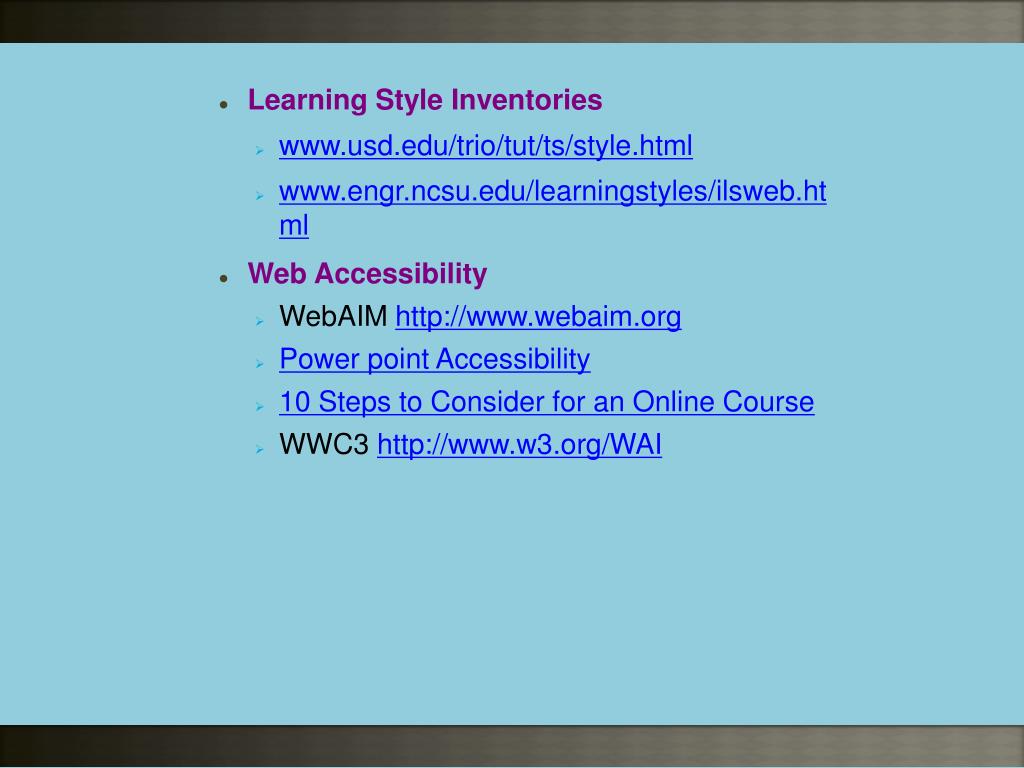 Learning Style Inventories
www.usd.edu/trio/tut/ts/style.html
www.engr.ncsu.edu/learningstyles/ilsweb.html

Web Accessibility
WebAIM http://www.webaim.org
Power point Accessibility
10 Steps to Consider for an Online Course
WWC3 http://www.w3.org/WAI